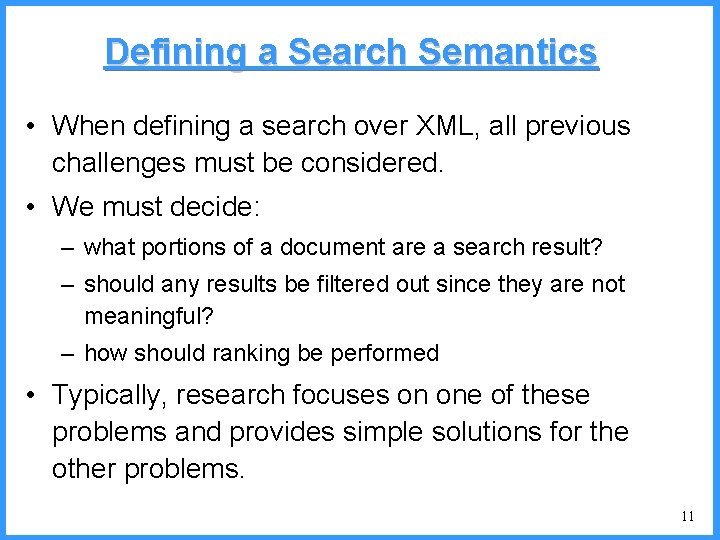 Defining a Search Semantics

• When defining a search over XML, all previous challenges must be considered.

• We must decide:

– what portions of a document are a search result?

– should any results be filtered out since they are not meaningful?

– how should ranking be performed

• Typically, research focuses on one of these problems and provides simple solutions for the other problems.

11